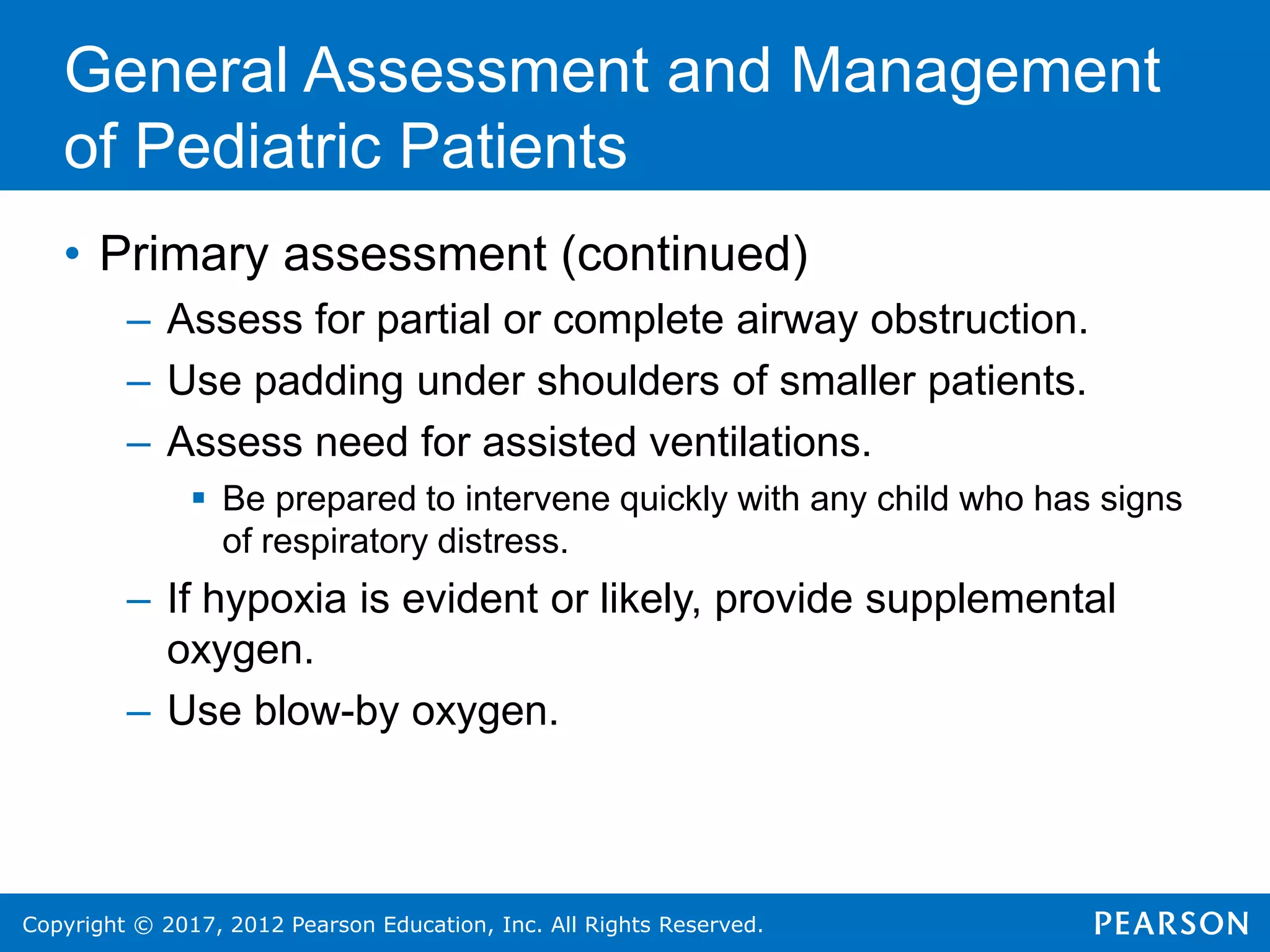 General Assessment and Management of Pediatric Patients

• Primary assessment (continued)
– Assess for partial or complete airway obstruction.
– Use padding under shoulders of smaller patients.
– Assess need for assisted ventilations.
▪ Be prepared to intervene quickly with any child who has signs of respiratory distress.
– If hypoxia is evident or likely, provide supplemental oxygen.
– Use blow-by oxygen.

Copyright © 2017, 2012 Pearson Education, Inc. All Rights Reserved.
PEARSON